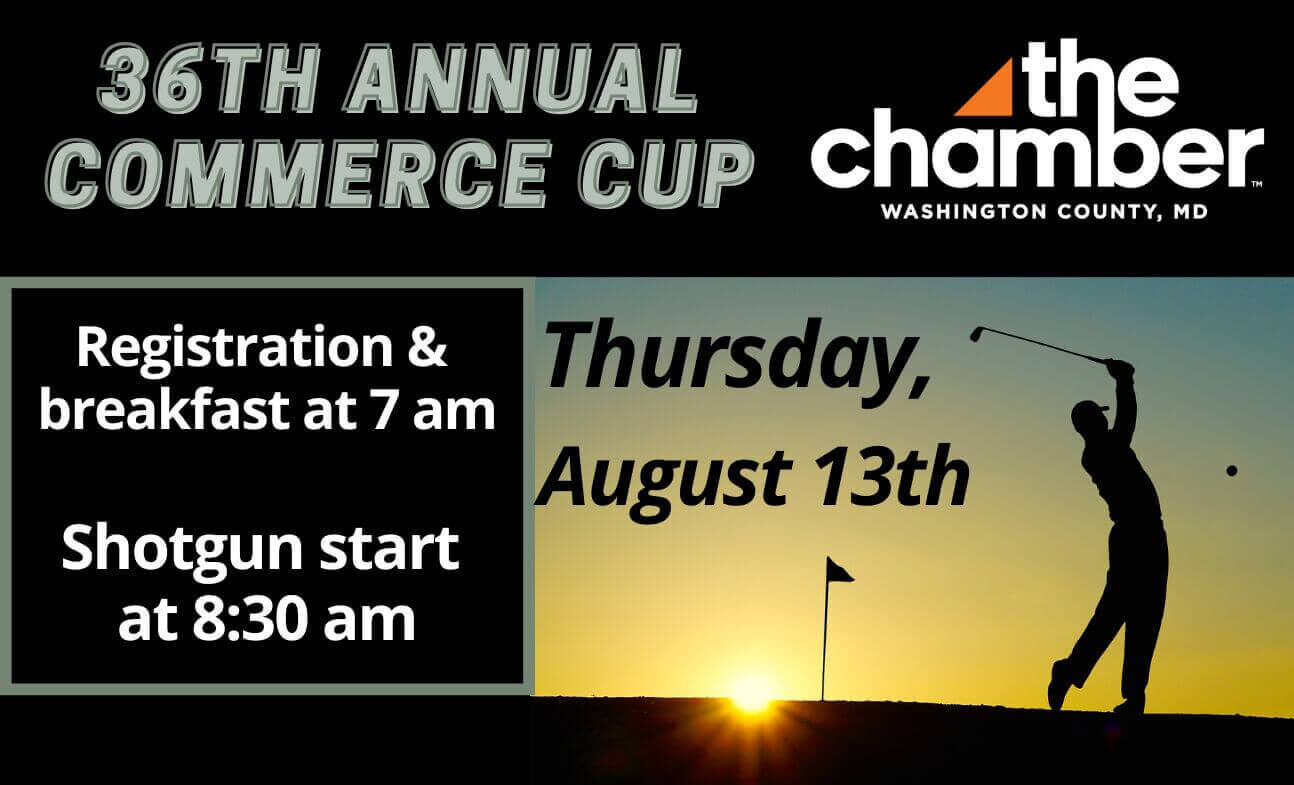 36TH ANNUAL COMMERCE CUP

the chamber™
WASHINGTON COUNTY, MD

Registration & breakfast at 7 am

Shotgun start at 8:30 am

Thursday, August 13th